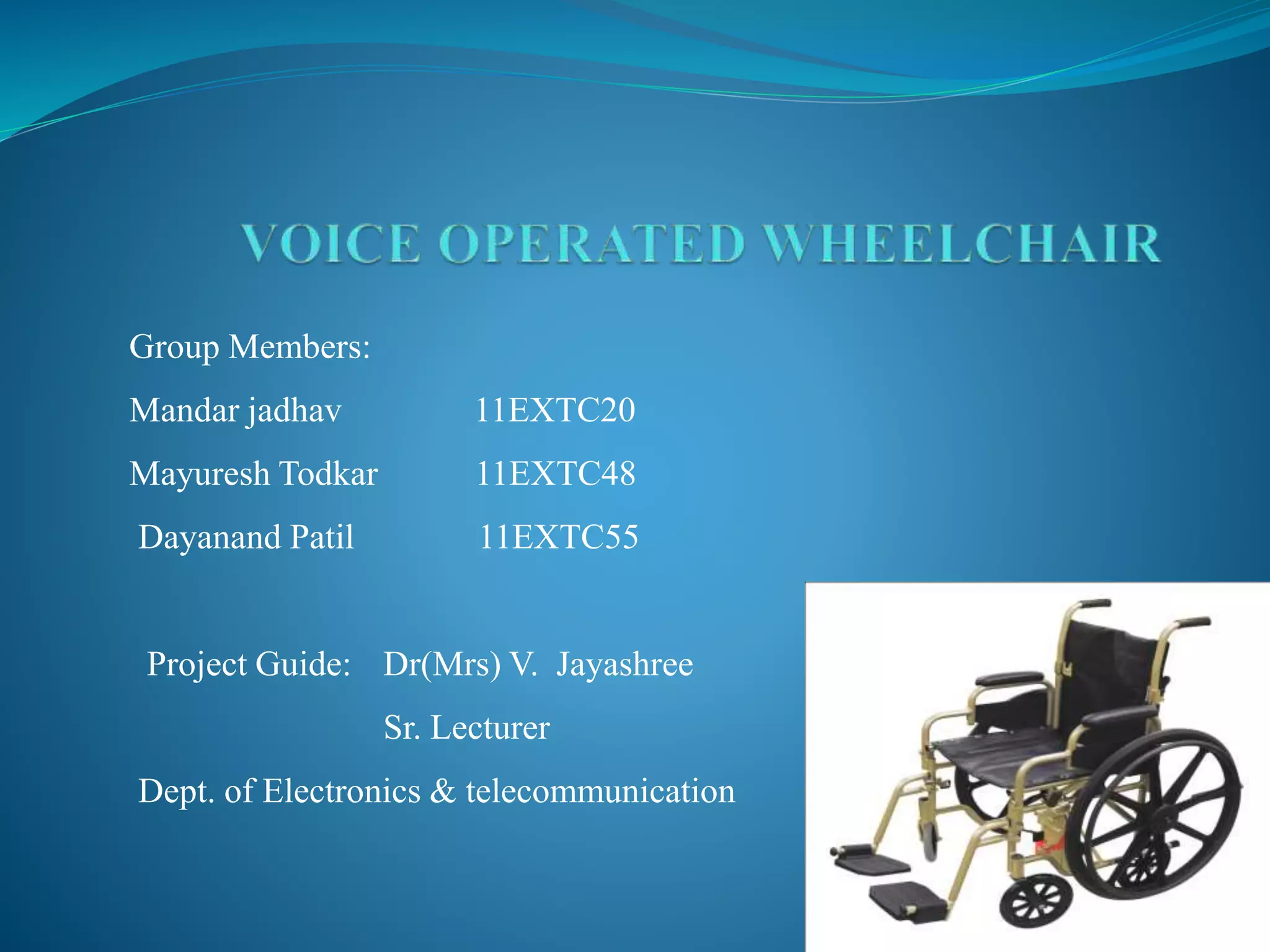 VOICE OPERATED WHEELCHAIR

Group Members:

Mandar jadhav 11EXTC20

Mayuresh Todkar 11EXTC48

Dayanand Patil 11EXTC55

Project Guide: Dr(Mrs) V. Jayashree

Sr. Lecturer

Dept. of Electronics & telecommunication